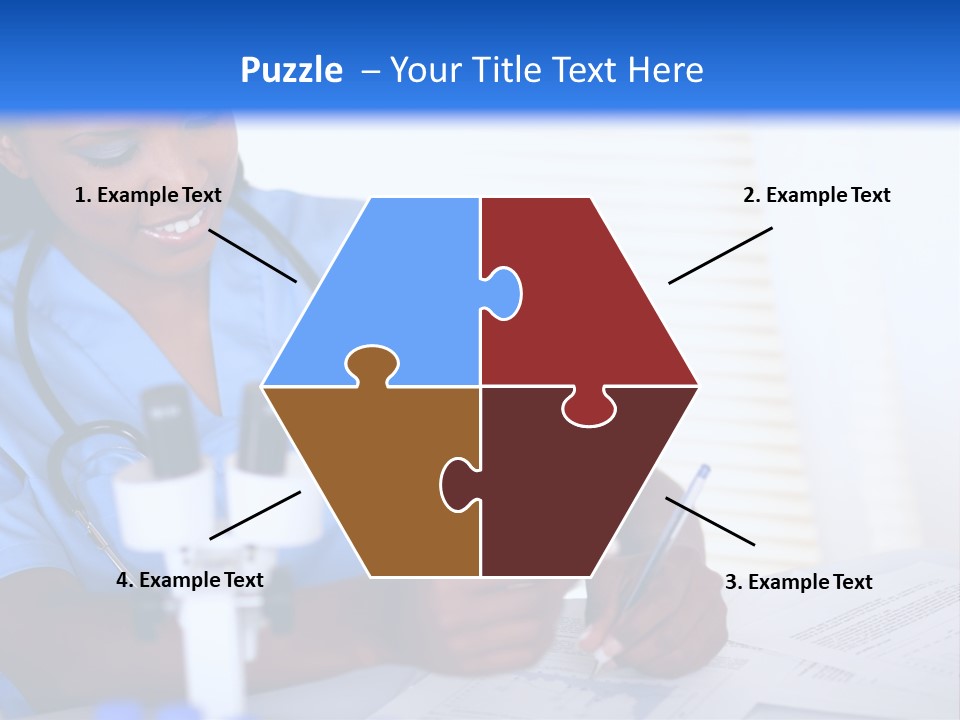 Puzzle – Your Title Text Here

1. Example Text

2. Example Text

4. Example Text

3. Example Text